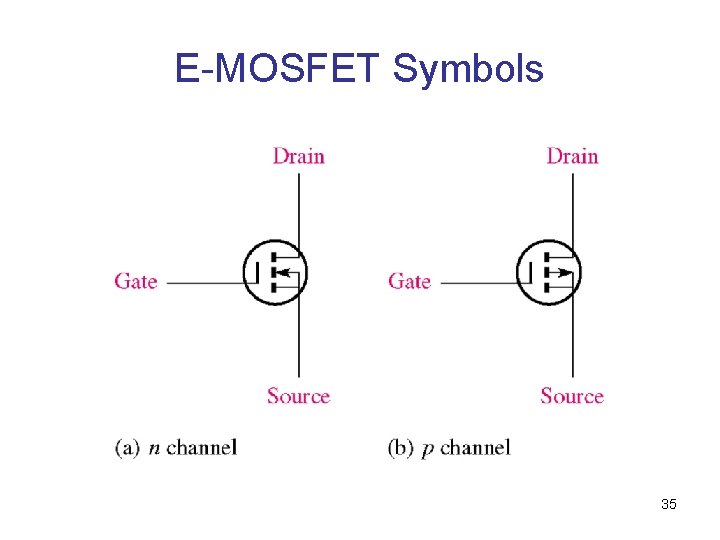 E-MOSFET Symbols

Drain

Gate

Source

(a) n channel

Drain

Gate

Source

(b) p channel

35